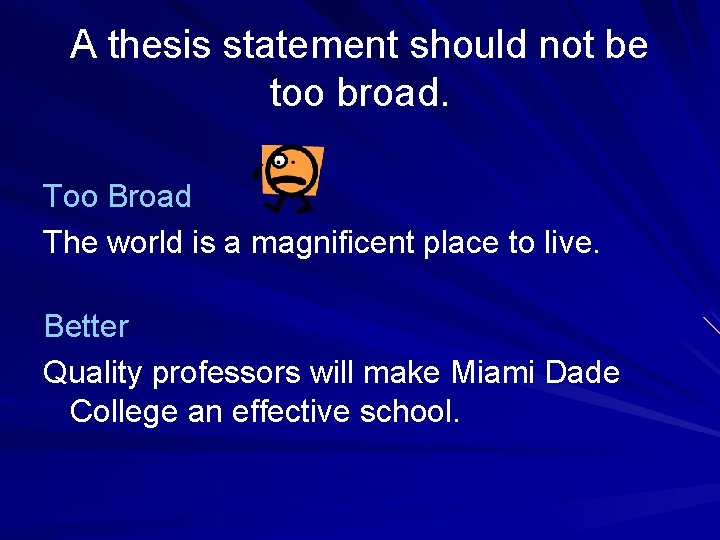 A thesis statement should not be too broad.

Too Broad

The world is a magnificent place to live.

Better

Quality professors will make Miami Dade College an effective school.